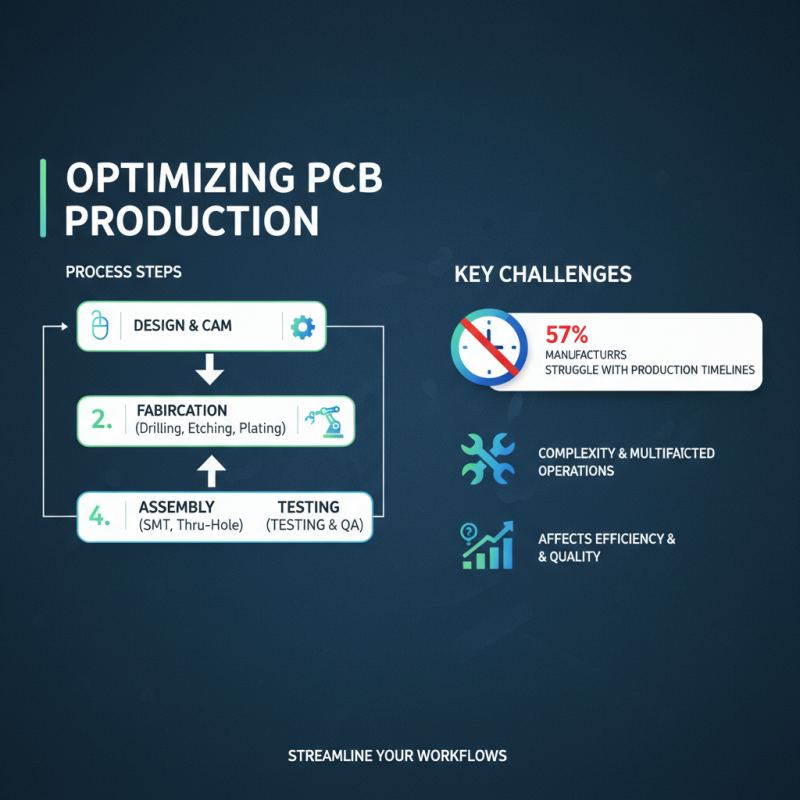 OPTIMIZING PCB PRODUCTION

PROCESS STEPS

DESIGN & CAM

2. FABIRCATION (Drilling, Etching, Plating)

4. ASSEMBLY (SMT, Thru-Hole) TESTING (TESTING & QA)

KEY CHALLENGES

57% MANUFACTURRS STRUGGLE WITH PRODUCTION TIMELINES

COMPLEXITY & MULTIFAICTED OPERATIONS

AFFECTS EFFICIENCY & & QUALITY

STREAMLINE YOUR WORKFLOWS